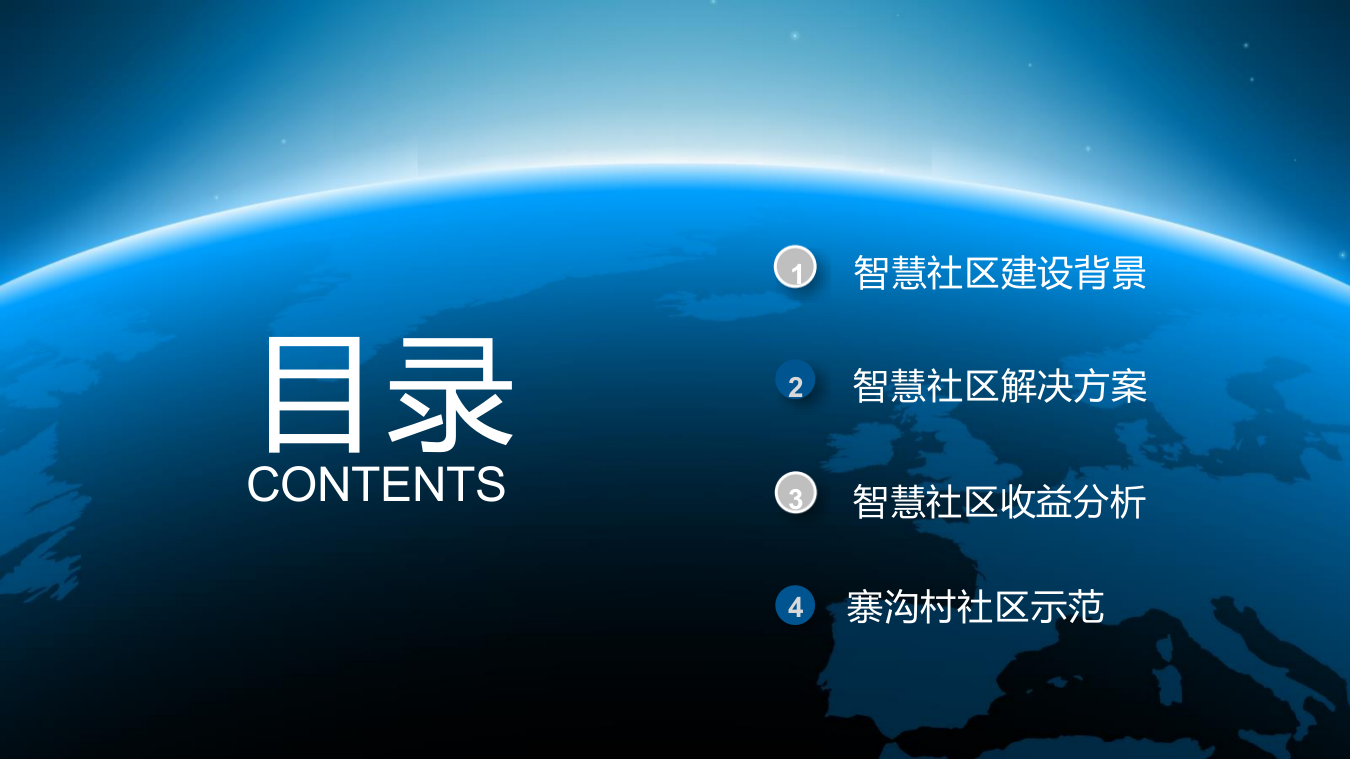 目录
CONTENTS

1 智慧社区建设背景

2 智慧社区解决方案

3 智慧社区收益分析

4 寨沟村社区示范